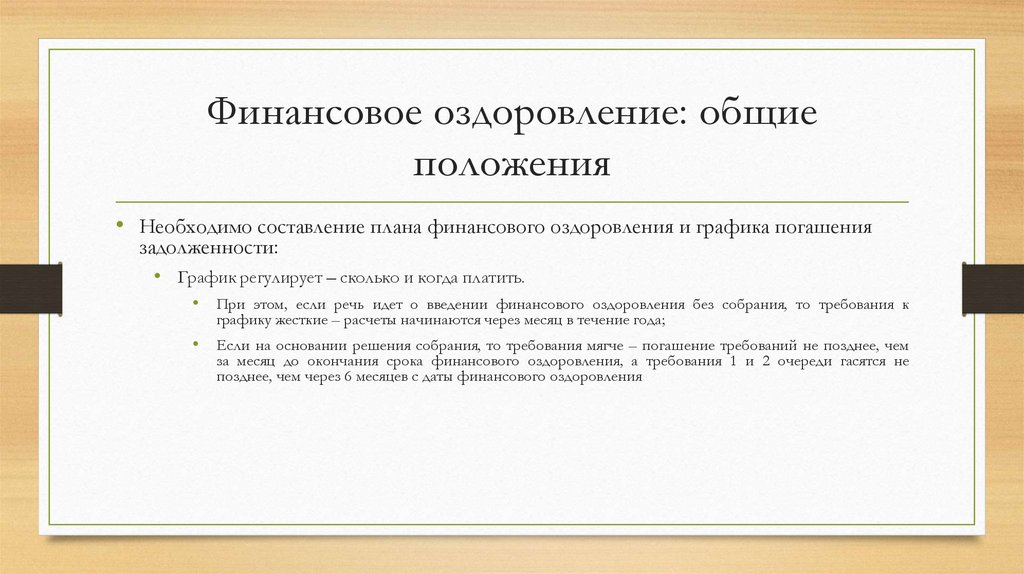 Финансовое оздоровление: общие положения

• Необходимо составление плана финансового оздоровления и графика погашения задолженности:

• График регулирует – сколько и когда платить.

• При этом, если речь идет о введении финансового оздоровления без собрания, то требования к графику жесткие – расчеты начинаются через месяц в течение года;

• Если на основании решения собрания, то требования мягче – погашение требований не позднее, чем за месяц до окончания срока финансового оздоровления, а требования 1 и 2 очереди гасятся не позднее, чем через 6 месяцев с даты финансового оздоровления